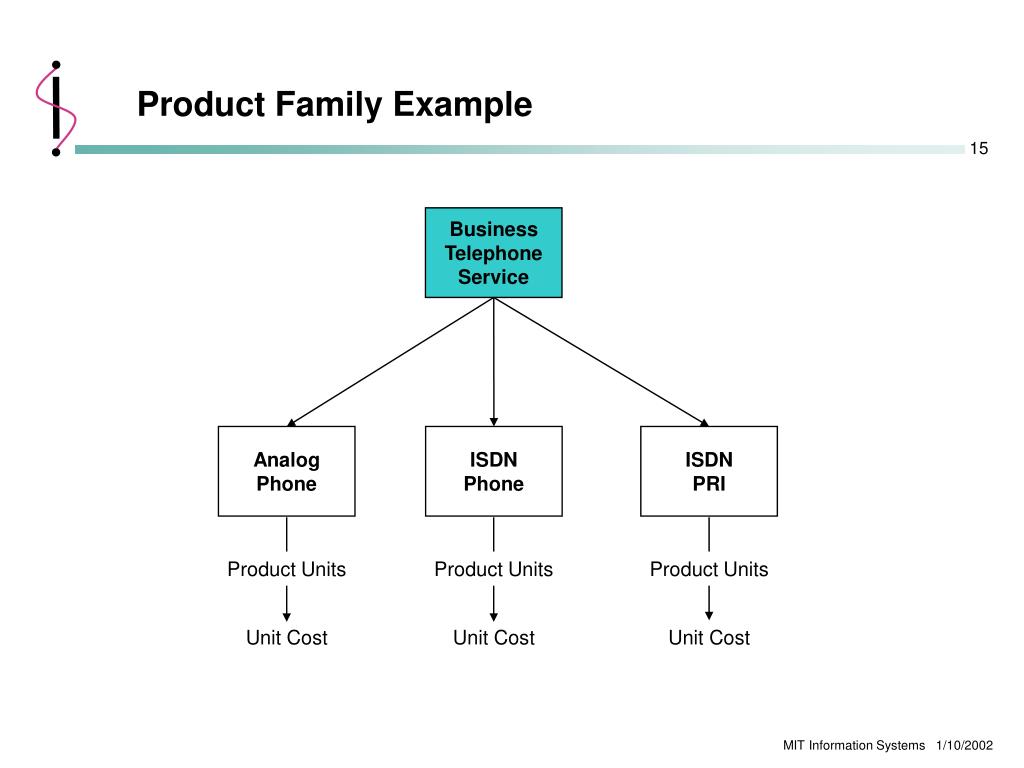 Product Family Example

15

Business Telephone Service

Analog Phone

ISDN Phone

ISDN PRI

Product Units

Product Units

Product Units

Unit Cost

Unit Cost

Unit Cost

MIT Information Systems 1/10/2002